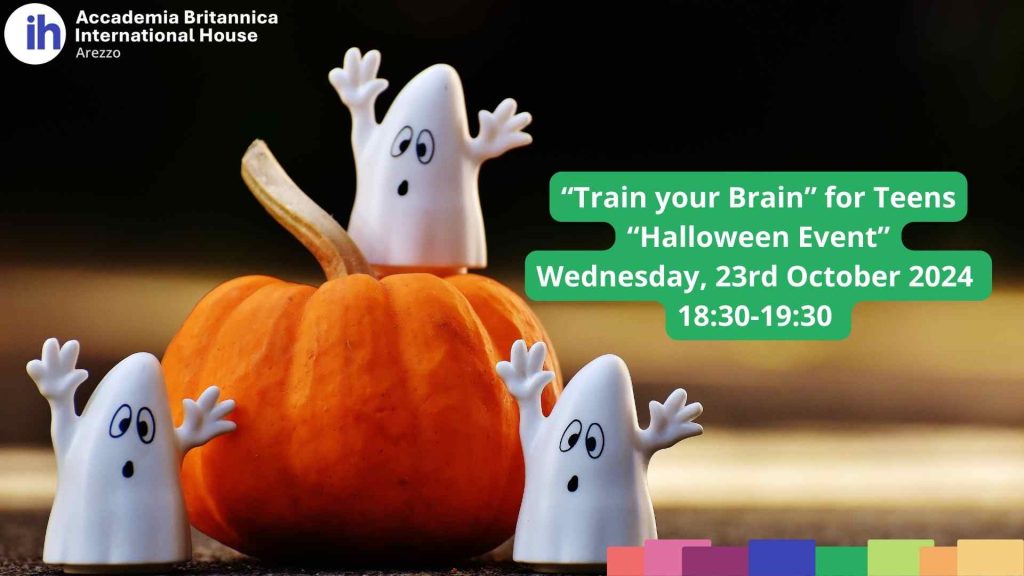 ih Accademia Britannica International House Arezzo

“Train your Brain” for Teens
“Halloween Event”
Wednesday, 23rd October 2024
18:30-19:30